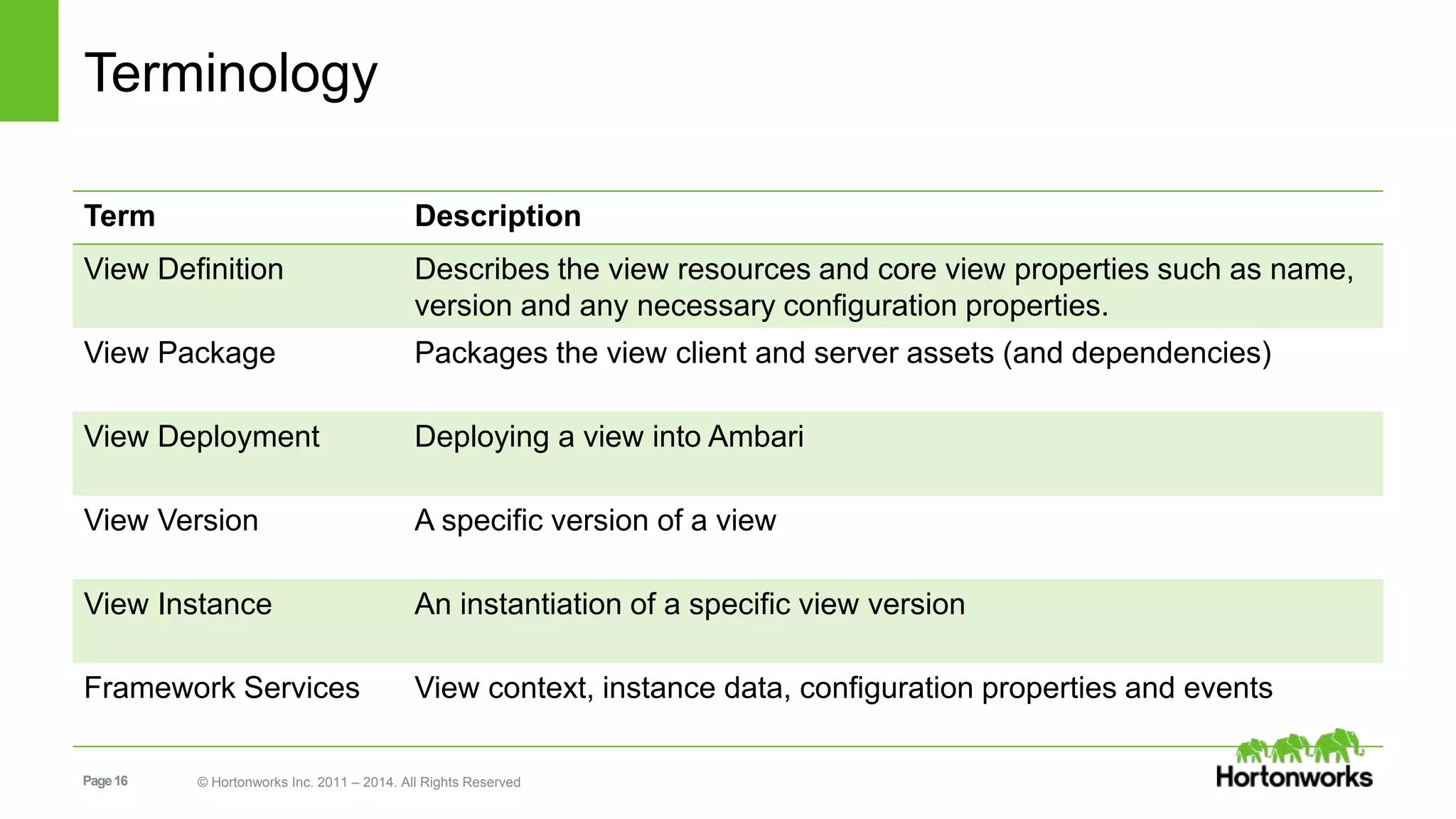 Terminology

| Term | Description |
|---|---|
| View Definition | Describes the view resources and core view properties such as name, version and any necessary configuration properties. |
| View Package | Packages the view client and server assets (and dependencies) |
| View Deployment | Deploying a view into Ambari |
| View Version | A specific version of a view |
| View Instance | An instantiation of a specific view version |
| Framework Services | View context, instance data, configuration properties and events |

Page 16

© Hortonworks Inc. 2011 – 2014. All Rights Reserved

Hortonworks